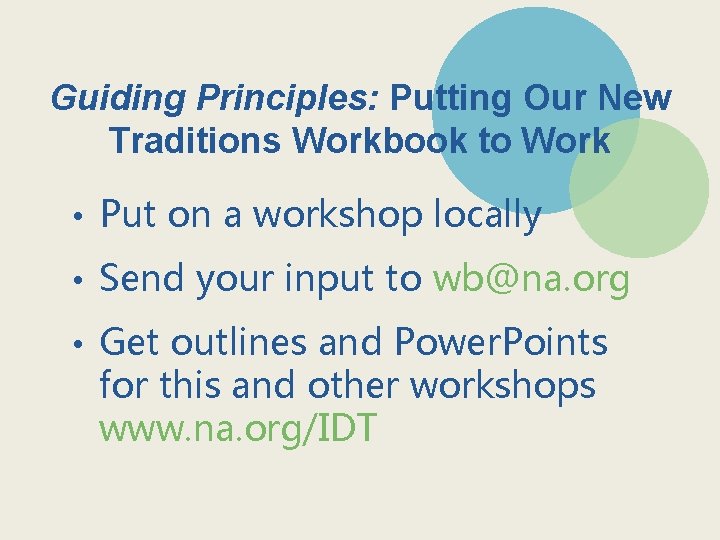 Guiding Principles: Putting Our New Traditions Workbook to Work

• Put on a workshop locally
• Send your input to wb@na.org
• Get outlines and PowerPoints for this and other workshops www.na.org/IDT